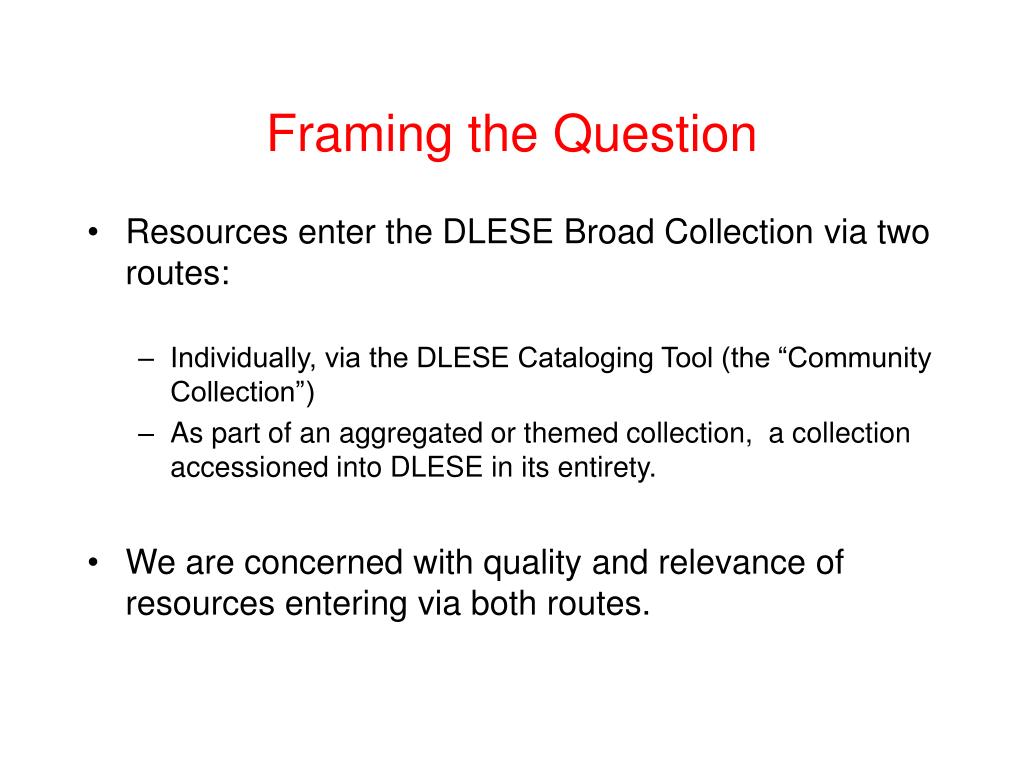 Framing the Question

• Resources enter the DLESE Broad Collection via two routes:

– Individually, via the DLESE Cataloging Tool (the “Community Collection”)
– As part of an aggregated or themed collection,  a collection accessioned into DLESE in its entirety.

• We are concerned with quality and relevance of resources entering via both routes.